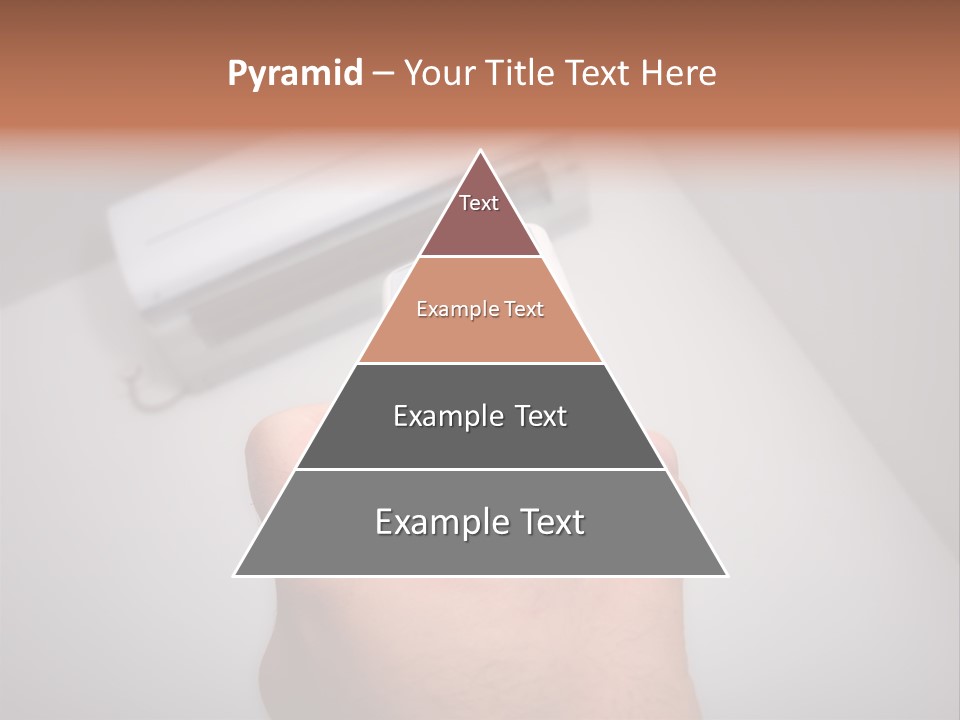 Pyramid – Your Title Text Here

Text

Example Text

Example Text

Example Text